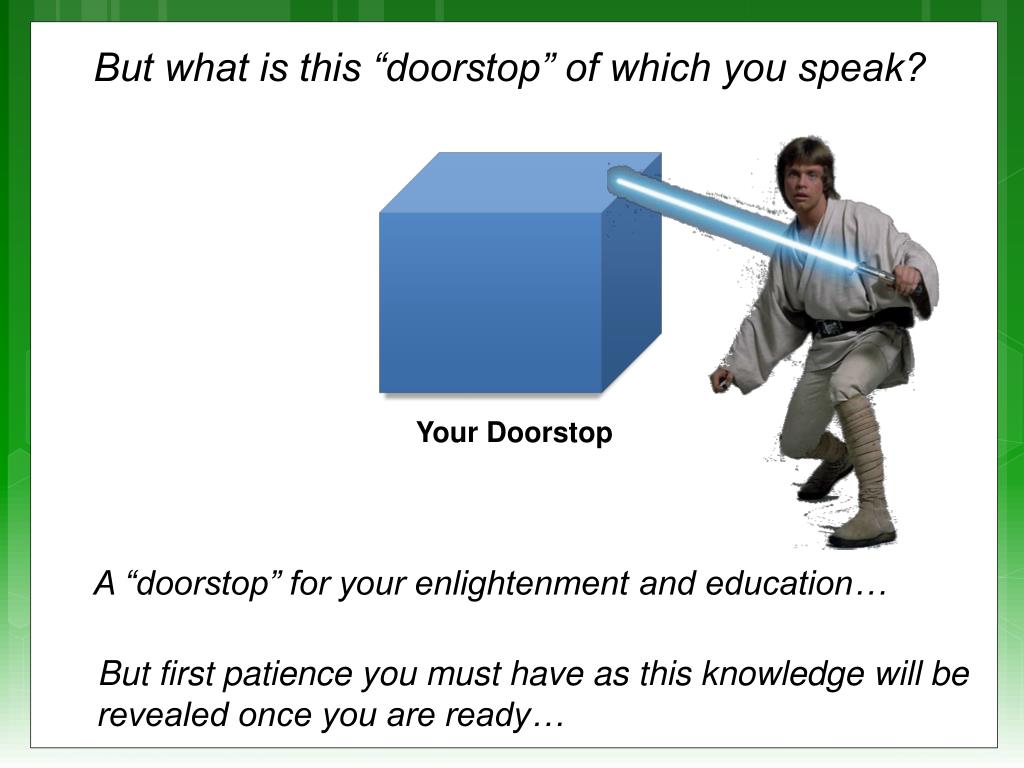 But what is this “doorstop” of which you speak?

Your Doorstop

A “doorstop” for your enlightenment and education…

But first patience you must have as this knowledge will be revealed once you are ready…